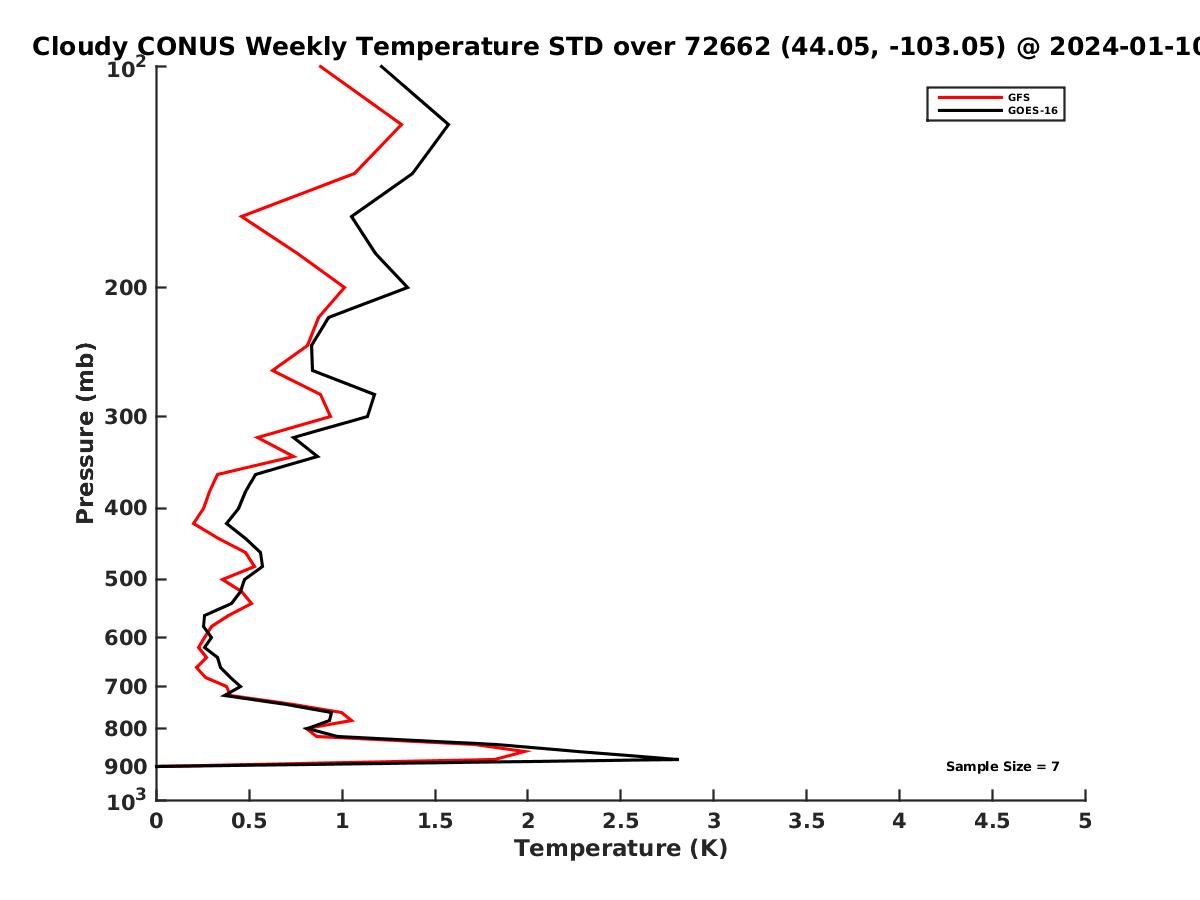 Cloudy CONUS Weekly Temperature STD over 72662 (44.05, -103.05) @ 2024-01-10

GFS
GOES-16

Pressure (mb)

$10^2$
200
300
400
500
600
700
800
900
$10^3$

Sample Size = 7

0 0.5 1 1.5 2 2.5 3 3.5 4 4.5 5

Temperature (K)